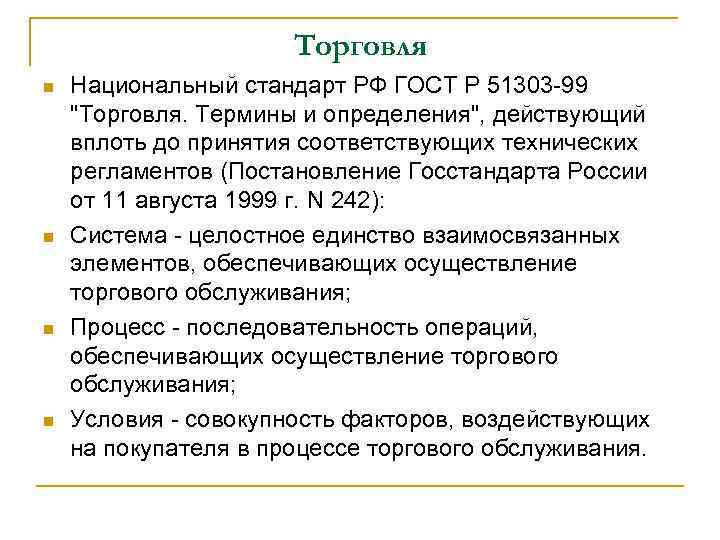 Торговля

Национальный стандарт РФ ГОСТ Р 51303-99 "Торговля. Термины и определения", действующий вплоть до принятия соответствующих технических регламентов (Постановление Госстандарта России от 11 августа 1999 г. N 242):

Система - целостное единство взаимосвязанных элементов, обеспечивающих осуществление торгового обслуживания;

Процесс - последовательность операций, обеспечивающих осуществление торгового обслуживания;

Условия - совокупность факторов, воздействующих на покупателя в процессе торгового обслуживания.